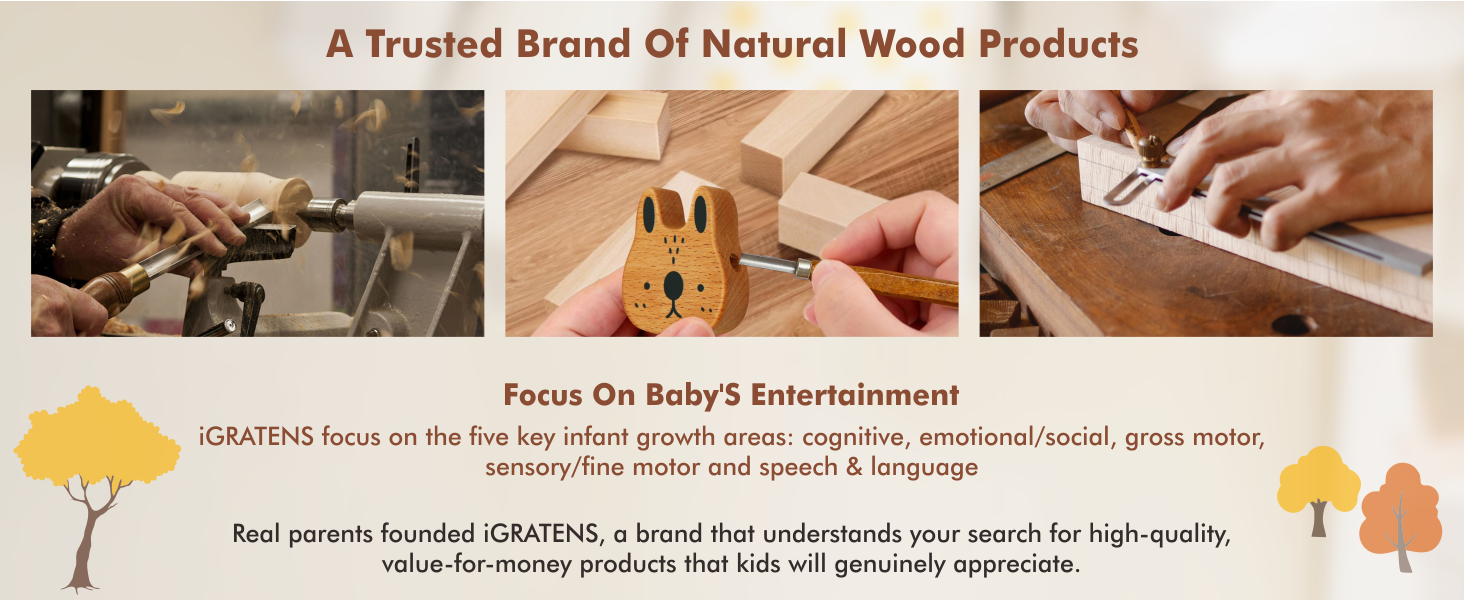 A Trusted Brand Of Natural Wood Products

Focus On Baby'S Entertainment

iGRATENS focus on the five key infant growth areas: cognitive, emotional/social, gross motor, sensory/fine motor and speech & language

Real parents founded iGRATENS, a brand that understands your search for high-quality, value-for-money products that kids will genuinely appreciate.